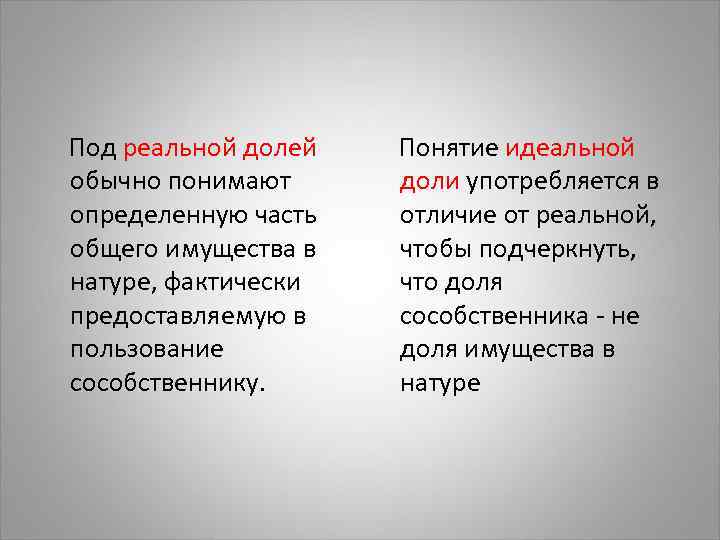 Под реальной долей обычно понимают определенную часть общего имущества в натуре, фактически предоставляемую в пользование сособственнику.

Понятие идеальной доли употребляется в отличие от реальной, чтобы подчеркнуть, что доля сособственника - не доля имущества в натуре